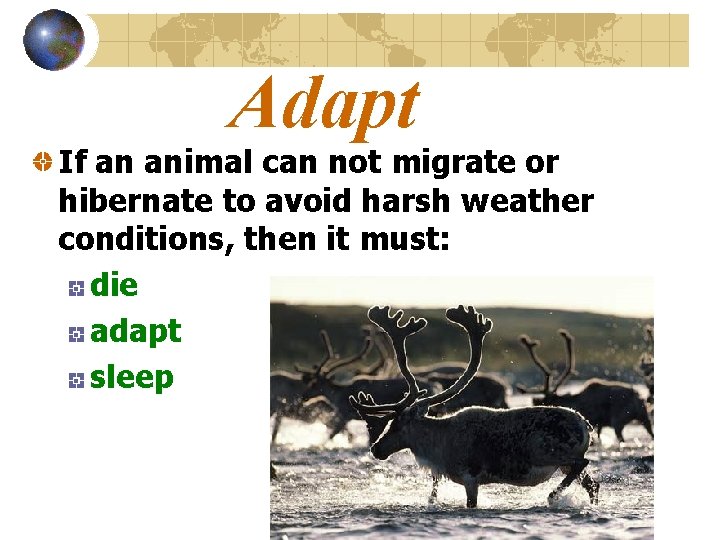 Adapt

If an animal can not migrate or hibernate to avoid harsh weather conditions, then it must:

die

adapt

sleep